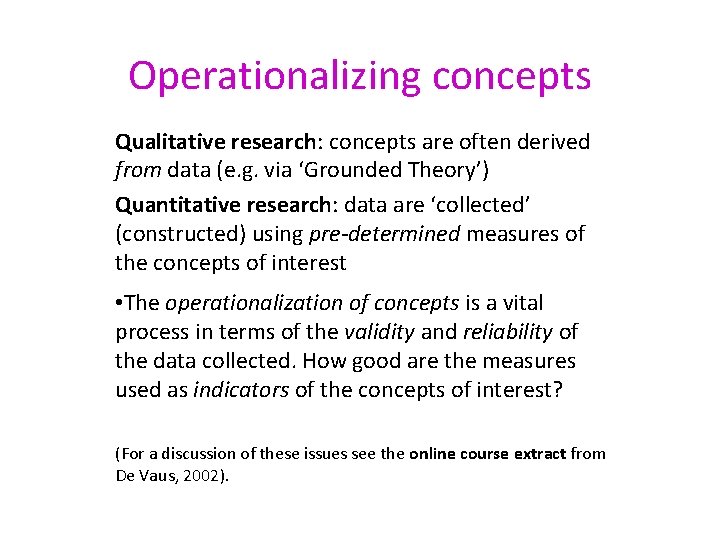 Operationalizing concepts

Qualitative research: concepts are often derived from data (e.g. via ‘Grounded Theory’)

Quantitative research: data are ‘collected’ (constructed) using pre-determined measures of the concepts of interest

•The operationalization of concepts is a vital process in terms of the validity and reliability of the data collected. How good are the measures used as indicators of the concepts of interest?

(For a discussion of these issues see the online course extract from De Vaus, 2002).